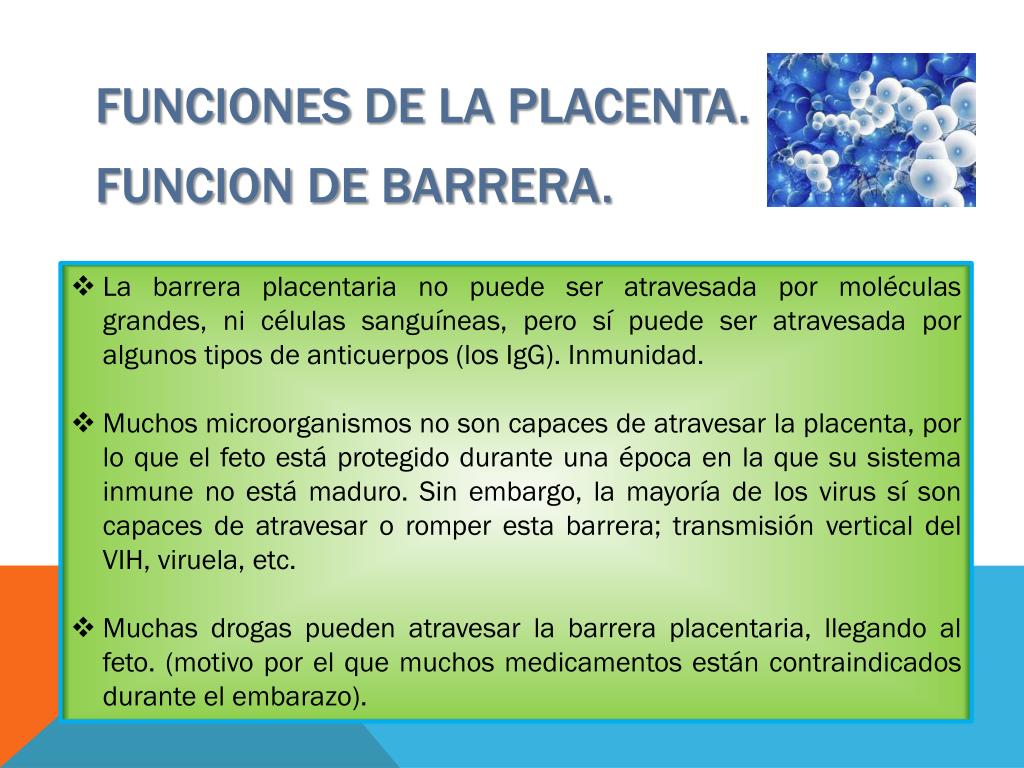 FUNCIONES DE LA PLACENTA.

FUNCION DE BARRERA.

❖ La barrera placentaria no puede ser atravesada por moléculas grandes, ni células sanguíneas, pero sí puede ser atravesada por algunos tipos de anticuerpos (los IgG). Inmunidad.

❖ Muchos microorganismos no son capaces de atravesar la placenta, por lo que el feto está protegido durante una época en la que su sistema inmune no está maduro. Sin embargo, la mayoría de los virus sí son capaces de atravesar o romper esta barrera; transmisión vertical del VIH, viruela, etc.

❖ Muchas drogas pueden atravesar la barrera placentaria, llegando al feto. (motivo por el que muchos medicamentos están contraindicados durante el embarazo).